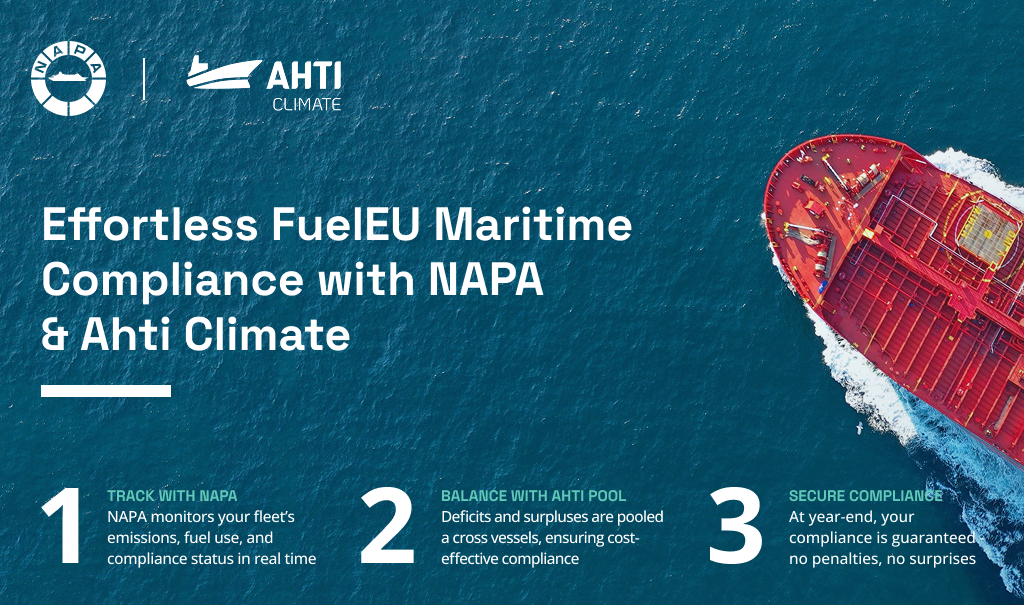 NAPA

AHTI
CLIMATE

Effortless FuelEU Maritime Compliance with NAPA & Ahti Climate

1
TRACK WITH NAPA
NAPA monitors your fleet's emissions, fuel use, and compliance status in real time

2
BALANCE WITH AHTI POOL
Deficits and surpluses are pooled a cross vessels, ensuring cost-effective compliance

3
SECURE COMPLIANCE
At year-end, your compliance is guaranteed no penalties, no surprises